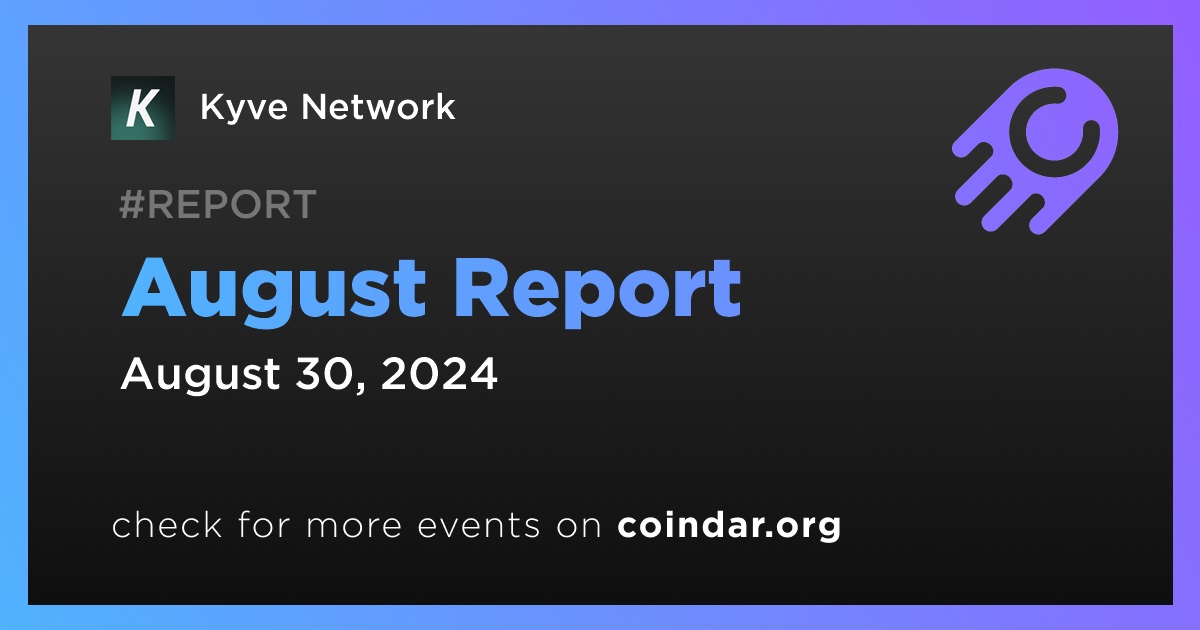 K

Kyve Network

#REPORT

August Report

August 30, 2024

check for more events on coindar.org